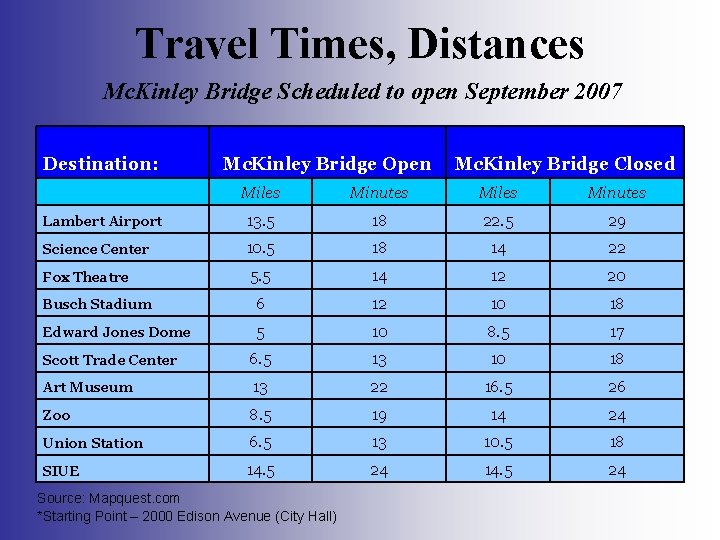 Travel Times, Distances

McKinley Bridge Scheduled to open September 2007

| Destination: | McKinley Bridge Open | | McKinley Bridge Closed | |
|---|---|---|---|---|
| | Miles | Minutes | Miles | Minutes |
| Lambert Airport | 13.5 | 18 | 22.5 | 29 |
| Science Center | 10.5 | 18 | 14 | 22 |
| Fox Theatre | 5.5 | 14 | 12 | 20 |
| Busch Stadium | 6 | 12 | 10 | 18 |
| Edward Jones Dome | 5 | 10 | 8.5 | 17 |
| Scott Trade Center | 6.5 | 13 | 10 | 18 |
| Art Museum | 13 | 22 | 16.5 | 26 |
| Zoo | 8.5 | 19 | 14 | 24 |
| Union Station | 6.5 | 13 | 10.5 | 18 |
| SIUE | 14.5 | 24 | 14.5 | 24 |

Source: Mapquest.com
*Starting Point – 2000 Edison Avenue (City Hall)